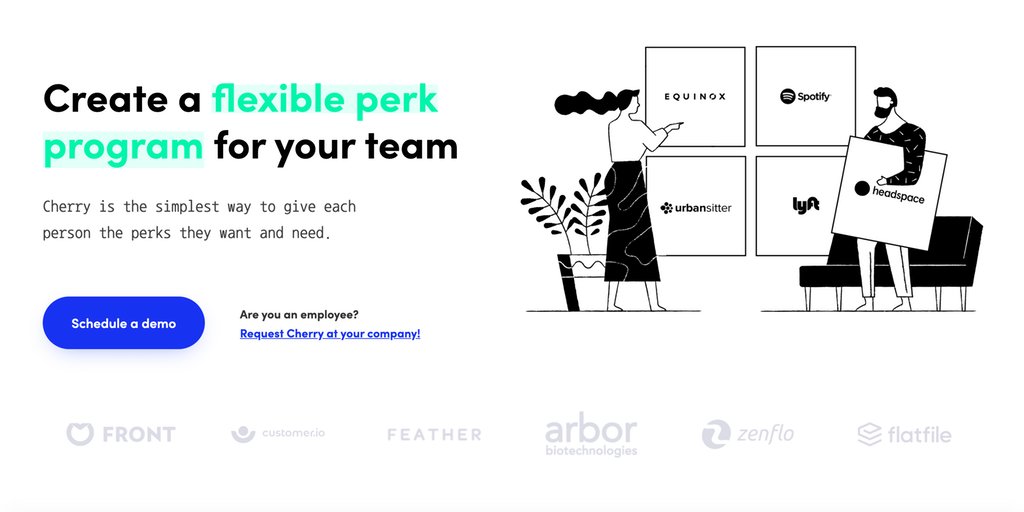 Create a flexible perk program for your team

Cherry is the simplest way to give each person the perks they want and need.

Schedule a demo

Are you an employee?
Request Cherry at your company!

EQUINOX

Spotify

urbansitter

lyft

headspace

FRONT

customer.io

FEATHER

arbor biotechnologies

zenflo

flatfile